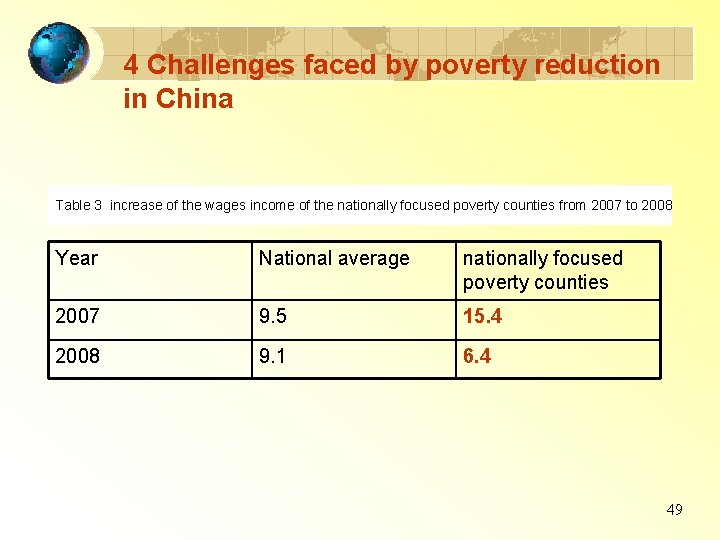 4 Challenges faced by poverty reduction in China

Table 3 increase of the wages income of the nationally focused poverty counties from 2007 to 2008

| Year | National average | nationally focused poverty counties |
|---|---|---|
| 2007 | 9.5 | 15.4 |
| 2008 | 9.1 | 6.4 |

49